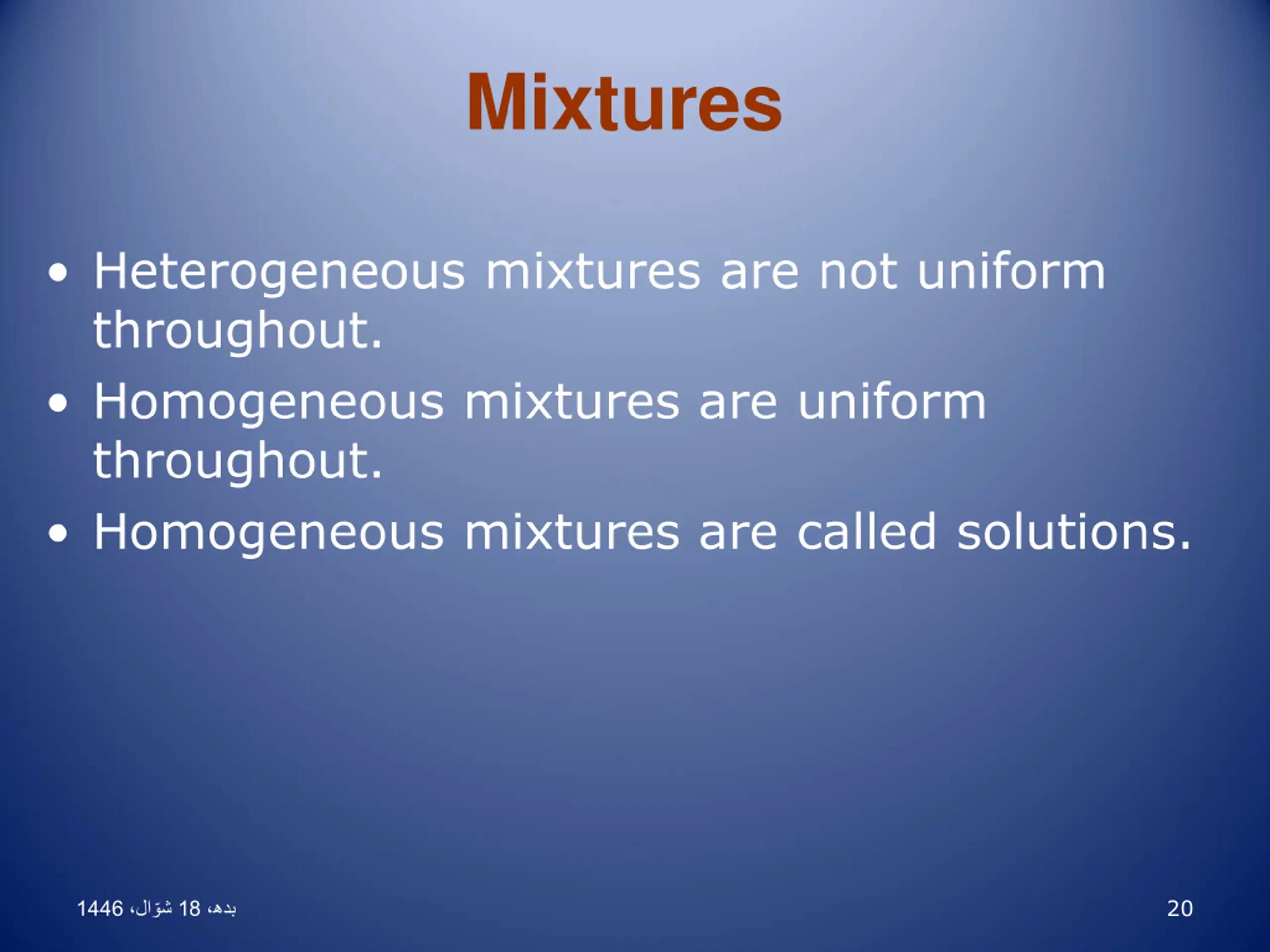 Mixtures

• Heterogeneous mixtures are not uniform throughout.
• Homogeneous mixtures are uniform throughout.
• Homogeneous mixtures are called solutions.

بدھ، 18 شوّال، 1446

20